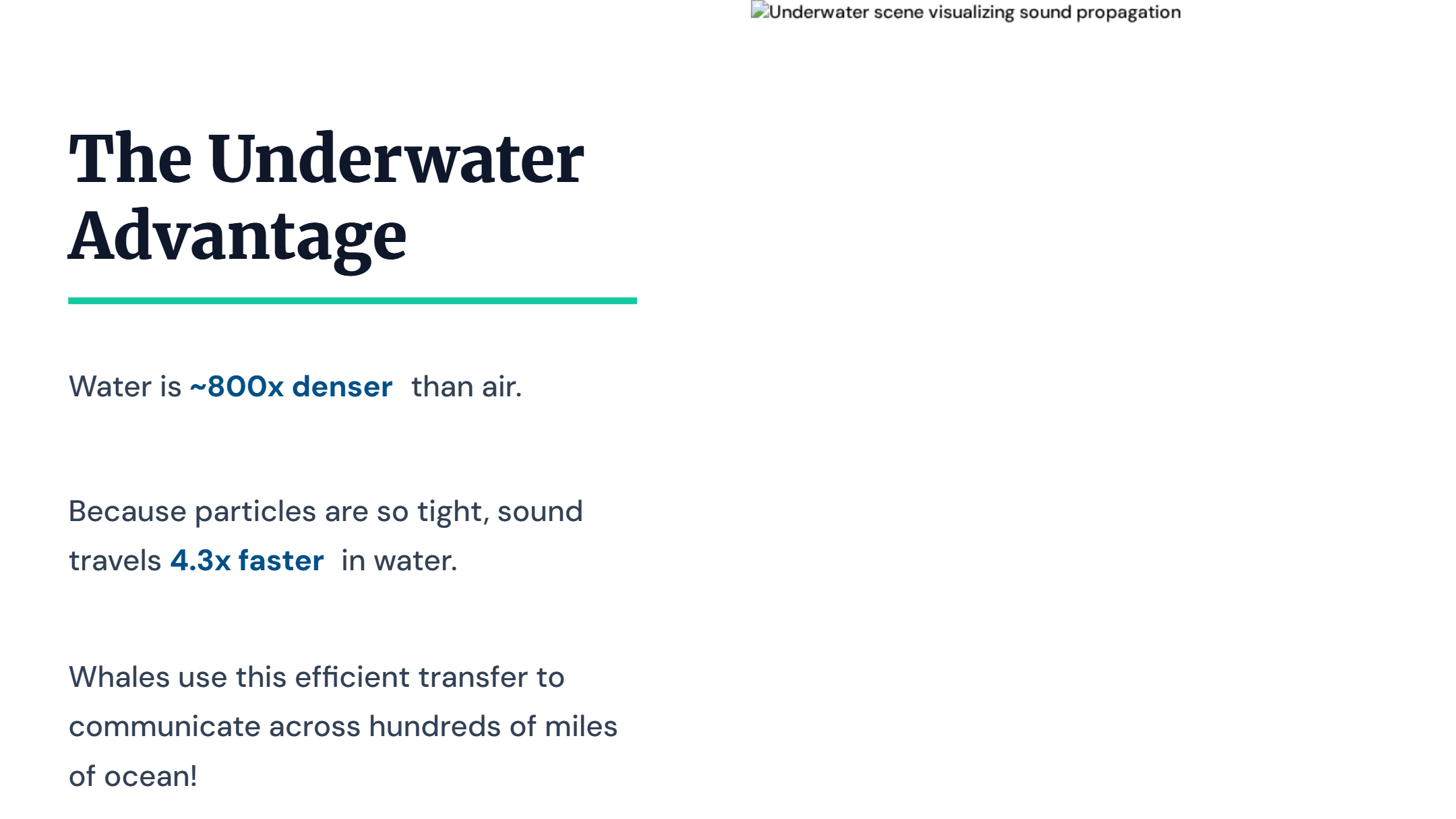 Underwater scene visualizing sound propagation

The Underwater Advantage

Water is ~800x denser than air.

Because particles are so tight, sound travels 4.3x faster in water.

Whales use this efficient transfer to communicate across hundreds of miles of ocean!